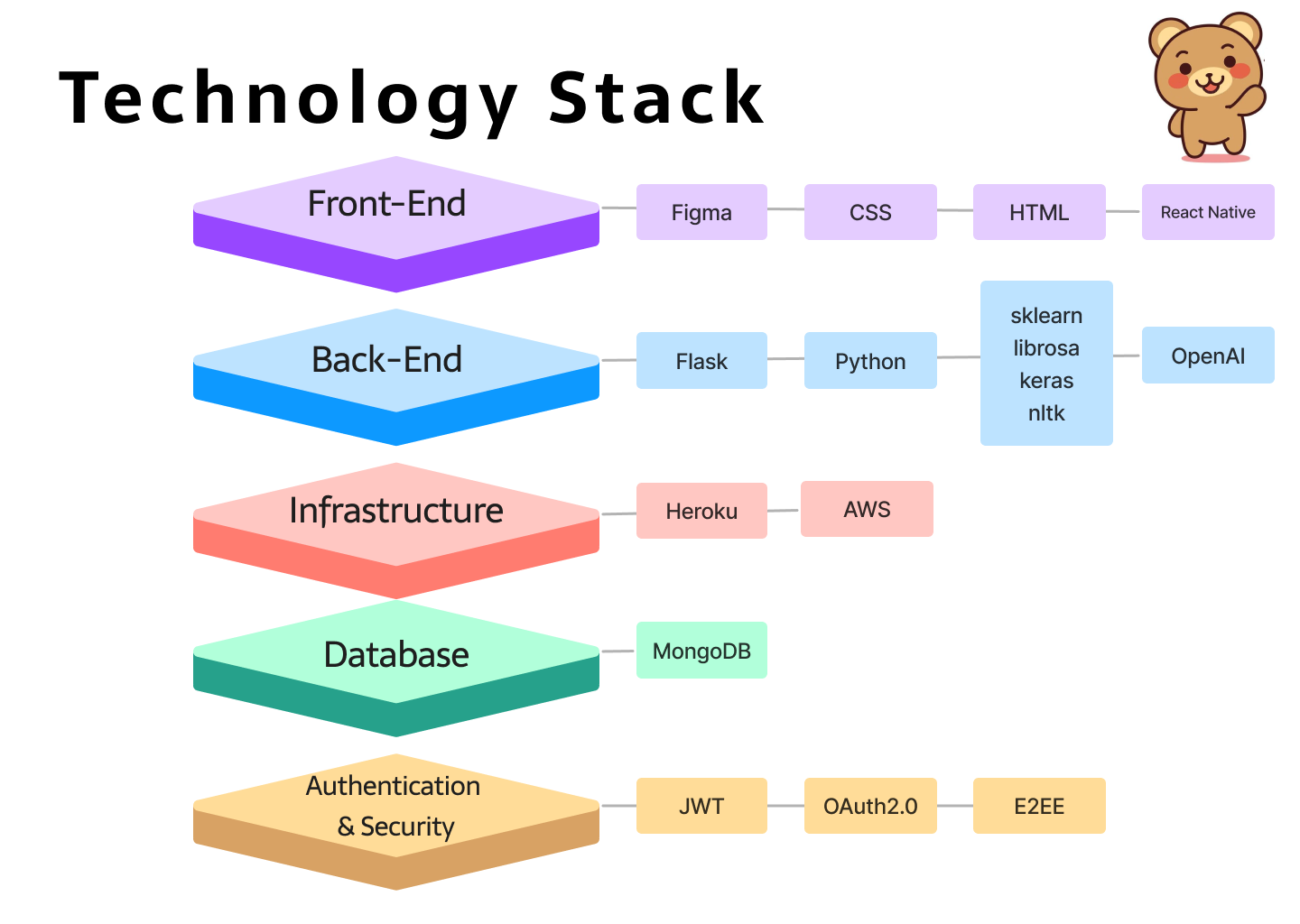 Technology Stack

Front-End
Figma
CSS
HTML
React Native

Back-End
Flask
Python
sklearn
librosa
keras
nltk
OpenAI

Infrastructure
Heroku
AWS

Database
MongoDB

Authentication & Security
JWT
OAuth2.0
E2EE